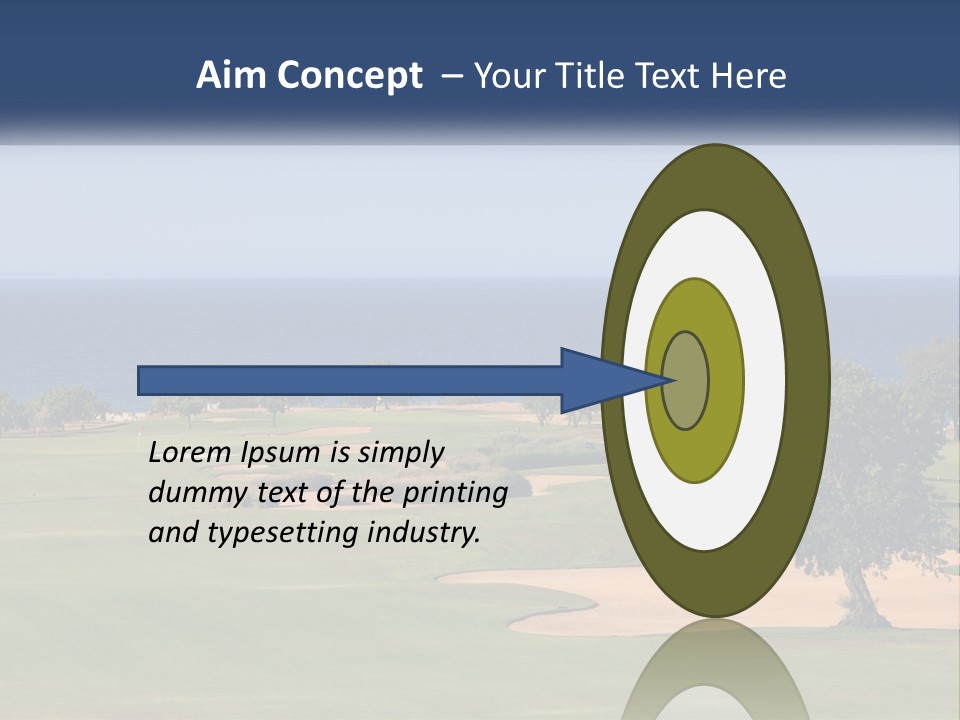 Aim Concept – Your Title Text Here

Lorem Ipsum is simply dummy text of the printing and typesetting industry.